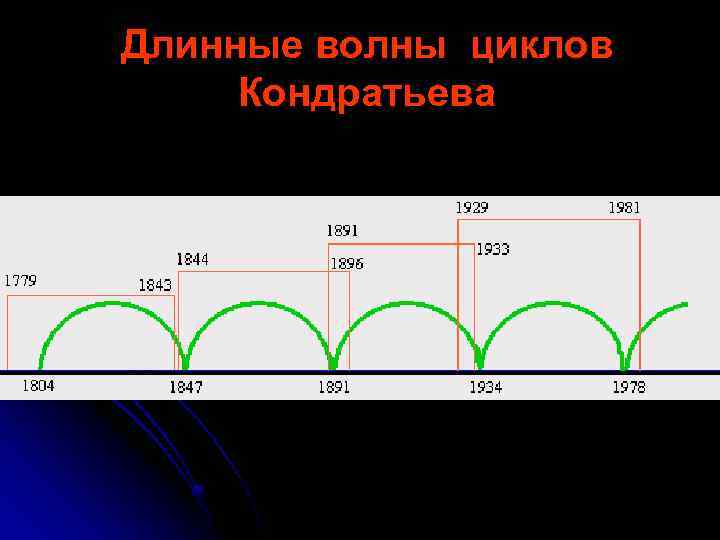 Длинные волны циклов Кондратьева

1929
1981
1891
1933
1844
1896
1779
1843

1804
1847
1891
1934
1978